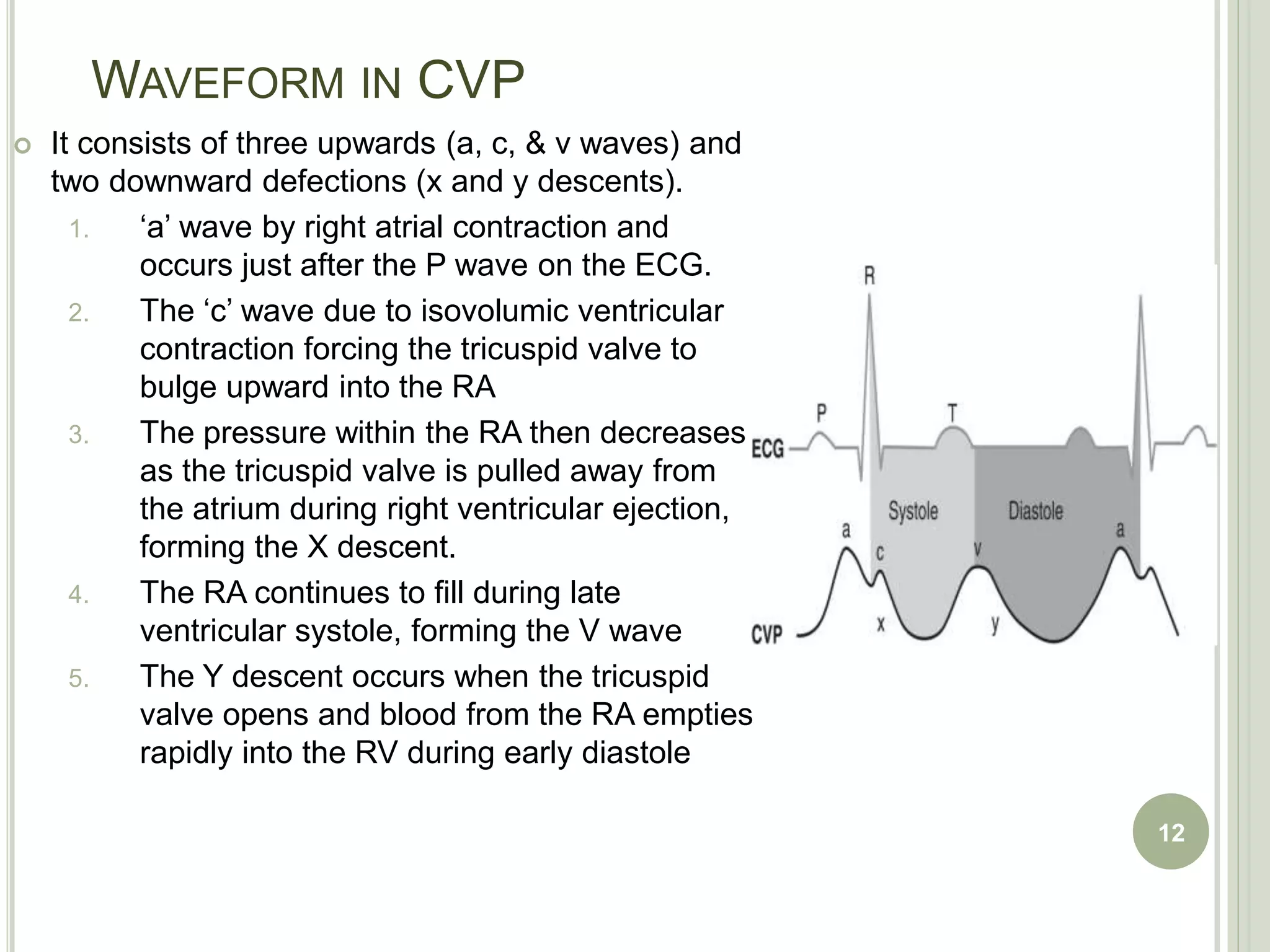 WAVEFORM IN CVP

It consists of three upwards (a, c, & v waves) and two downward defections (x and y descents).

1. ‘a’ wave by right atrial contraction and occurs just after the P wave on the ECG.
2. The ‘c’ wave due to isovolumic ventricular contraction forcing the tricuspid valve to bulge upward into the RA
3. The pressure within the RA then decreases as the tricuspid valve is pulled away from the atrium during right ventricular ejection, forming the X descent.
4. The RA continues to fill during late ventricular systole, forming the V wave
5. The Y descent occurs when the tricuspid valve opens and blood from the RA empties rapidly into the RV during early diastole

R
P
T
ECG
Systole
Diastole
a
c
v
a
x
y
CVP

12